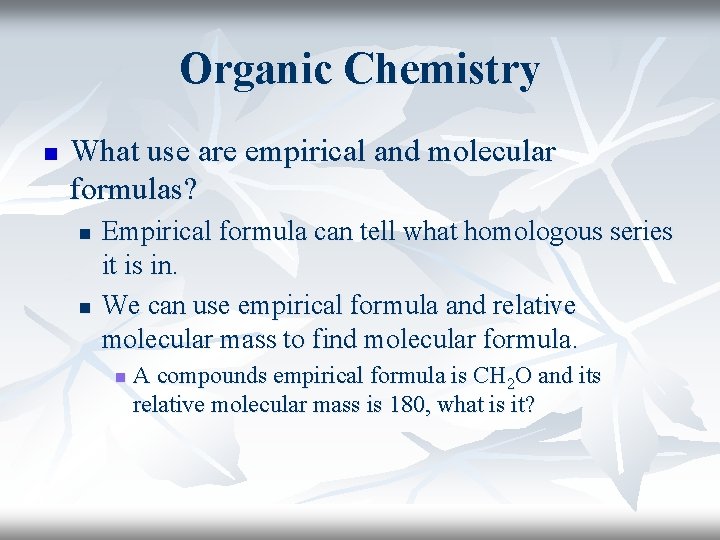 Organic Chemistry

What use are empirical and molecular formulas?

Empirical formula can tell what homologous series it is in.

We can use empirical formula and relative molecular mass to find molecular formula.

A compounds empirical formula is $CH_2O$ and its relative molecular mass is 180, what is it?